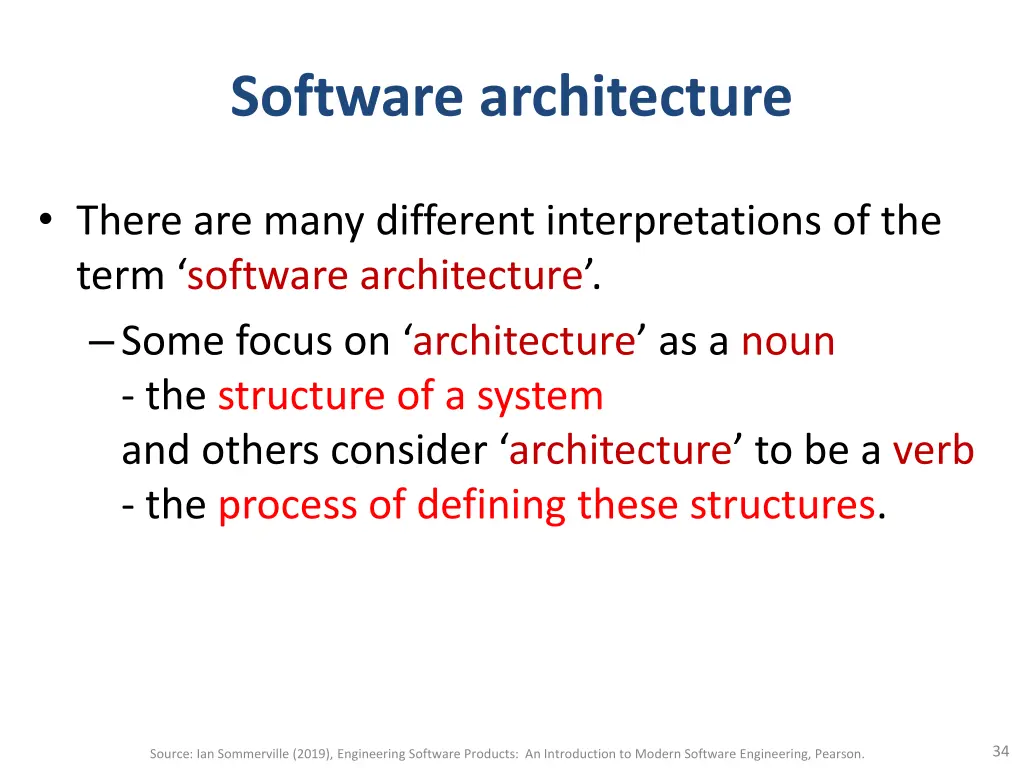 Software architecture

• There are many different interpretations of the term ‘software architecture’.

– Some focus on ‘architecture’ as a noun
- the structure of a system
and others consider ‘architecture’ to be a verb
- the process of defining these structures.

Source: Ian Sommerville (2019), Engineering Software Products: An Introduction to Modern Software Engineering, Pearson.

34